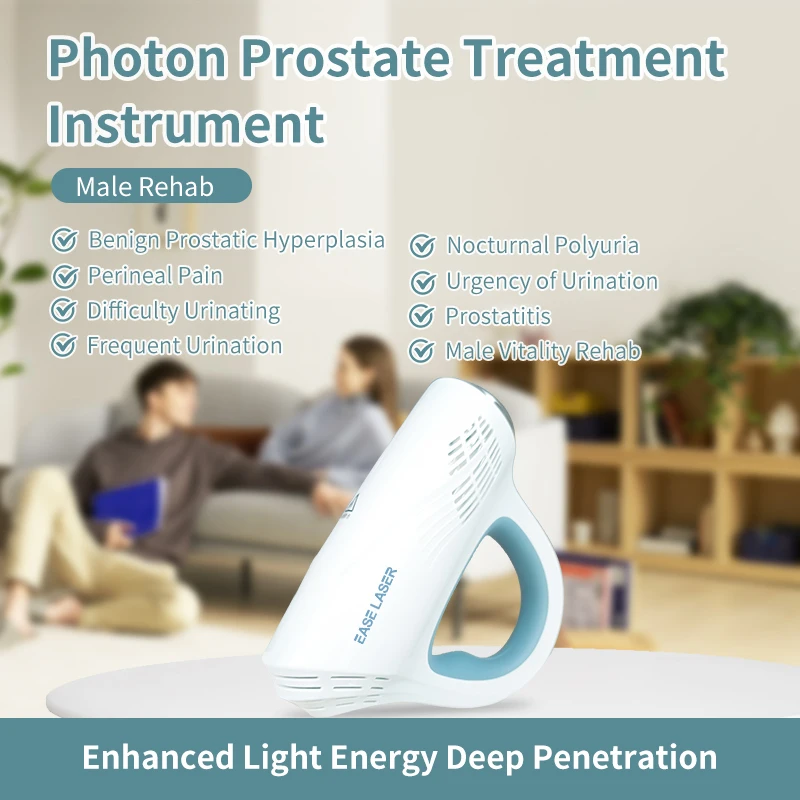 Photon Prostate Treatment Instrument

Male Rehab

Benign Prostatic Hyperplasia
Perineal Pain
Difficulty Urinating
Frequent Urination

Nocturnal Polyuria
Urgency of Urination
Prostatitis
Male Vitality Rehab

EASE LASER

Enhanced Light Energy Deep Penetration